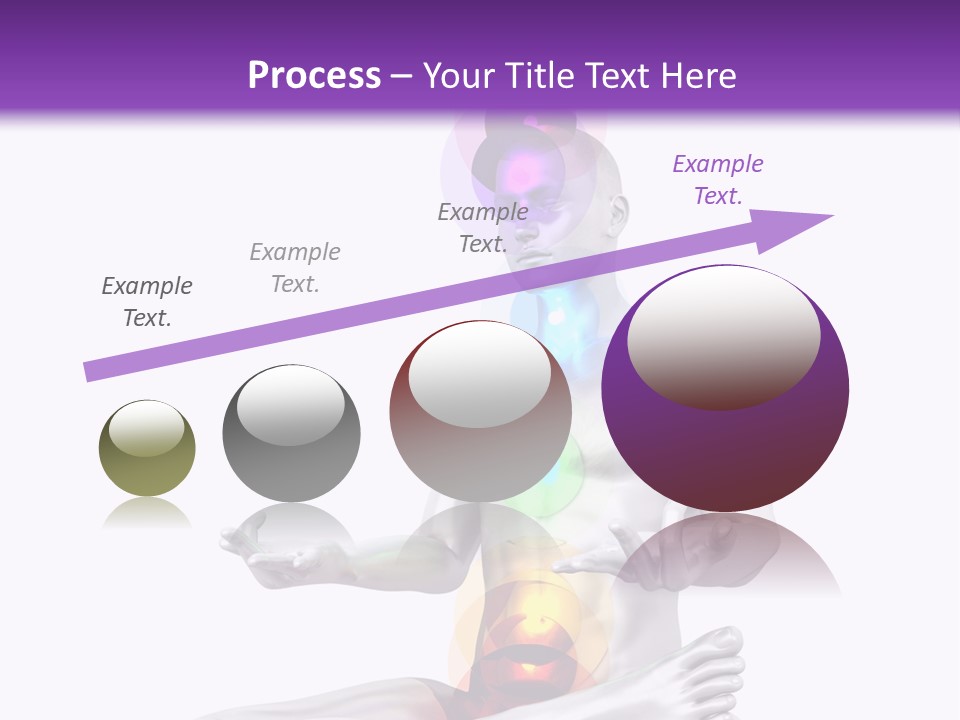 Process – Your Title Text Here

Example Text.

Example Text.

Example Text.

Example Text.